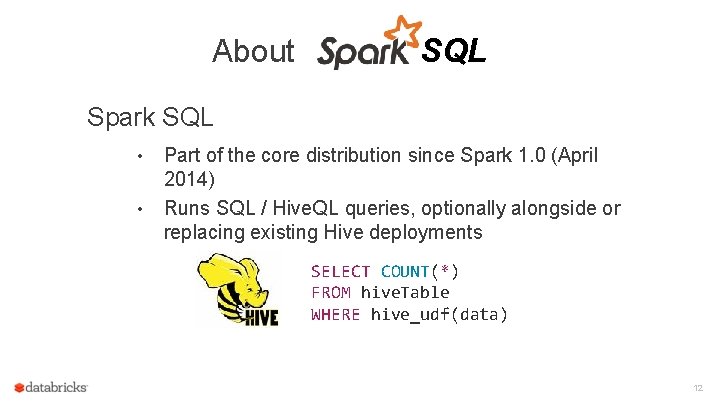 About Spark SQL

Spark SQL

• Part of the core distribution since Spark 1.0 (April 2014)

• Runs SQL / HiveQL queries, optionally alongside or replacing existing Hive deployments

HIVE

SELECT COUNT(*)
FROM hiveTable
WHERE hive_udf(data)

databricks

12